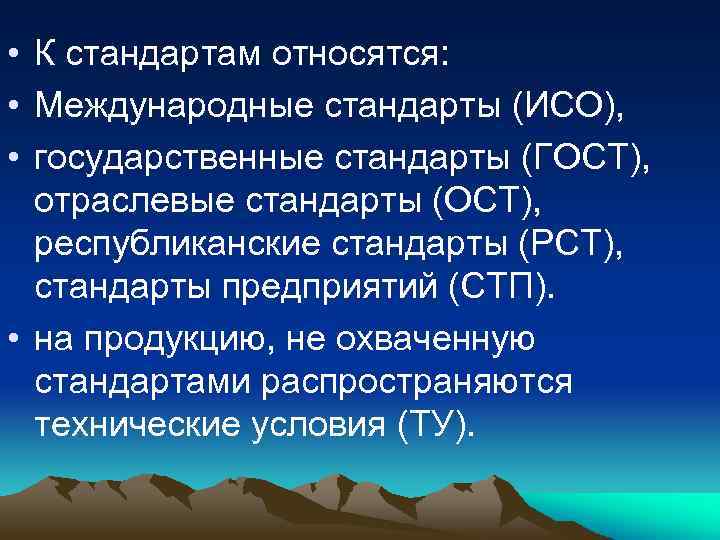 • К стандартам относятся:

• Международные стандарты (ИСО),

• государственные стандарты (ГОСТ), отраслевые стандарты (ОСТ), республиканские стандарты (РСТ), стандарты предприятий (СТП).

• на продукцию, не охваченную стандартами распространяются технические условия (ТУ).